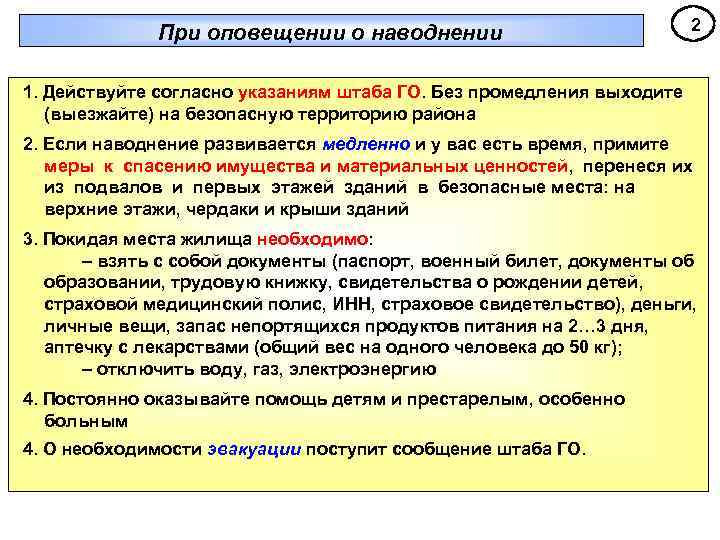 При оповещении о наводнении

2

1. Действуйте согласно указаниям штаба ГО. Без промедления выходите (выезжайте) на безопасную территорию района

2. Если наводнение развивается медленно и у вас есть время, примите меры к спасению имущества и материальных ценностей, перенеся их из подвалов и первых этажей зданий в безопасные места: на верхние этажи, чердаки и крыши зданий

3. Покидая места жилища необходимо:
– взять с собой документы (паспорт, военный билет, документы об образовании, трудовую книжку, свидетельства о рождении детей, страховой медицинский полис, ИНН, страховое свидетельство), деньги, личные вещи, запас непортящихся продуктов питания на 2…3 дня, аптечку с лекарствами (общий вес на одного человека до 50 кг);
– отключить воду, газ, электроэнергию

4. Постоянно оказывайте помощь детям и престарелым, особенно больным

4. О необходимости эвакуации поступит сообщение штаба ГО.